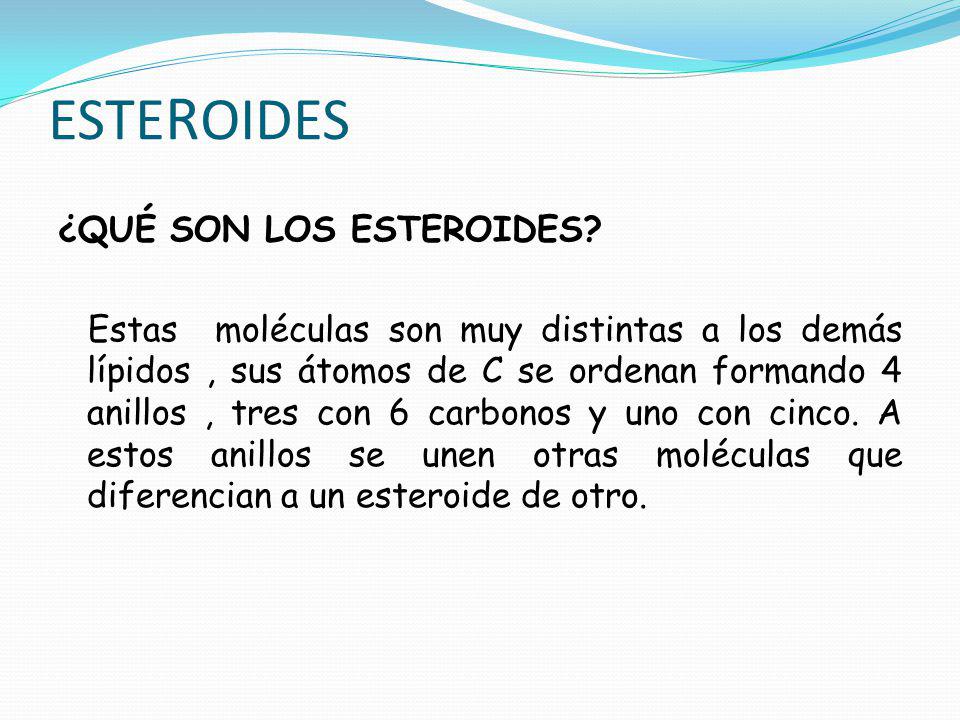 ESTEROIDES

¿QUÉ SON LOS ESTEROIDES?

Estas moléculas son muy distintas a los demás lípidos , sus átomos de C se ordenan formando 4 anillos , tres con 6 carbonos y uno con cinco. A estos anillos se unen otras moléculas que diferencian a un esteroide de otro.